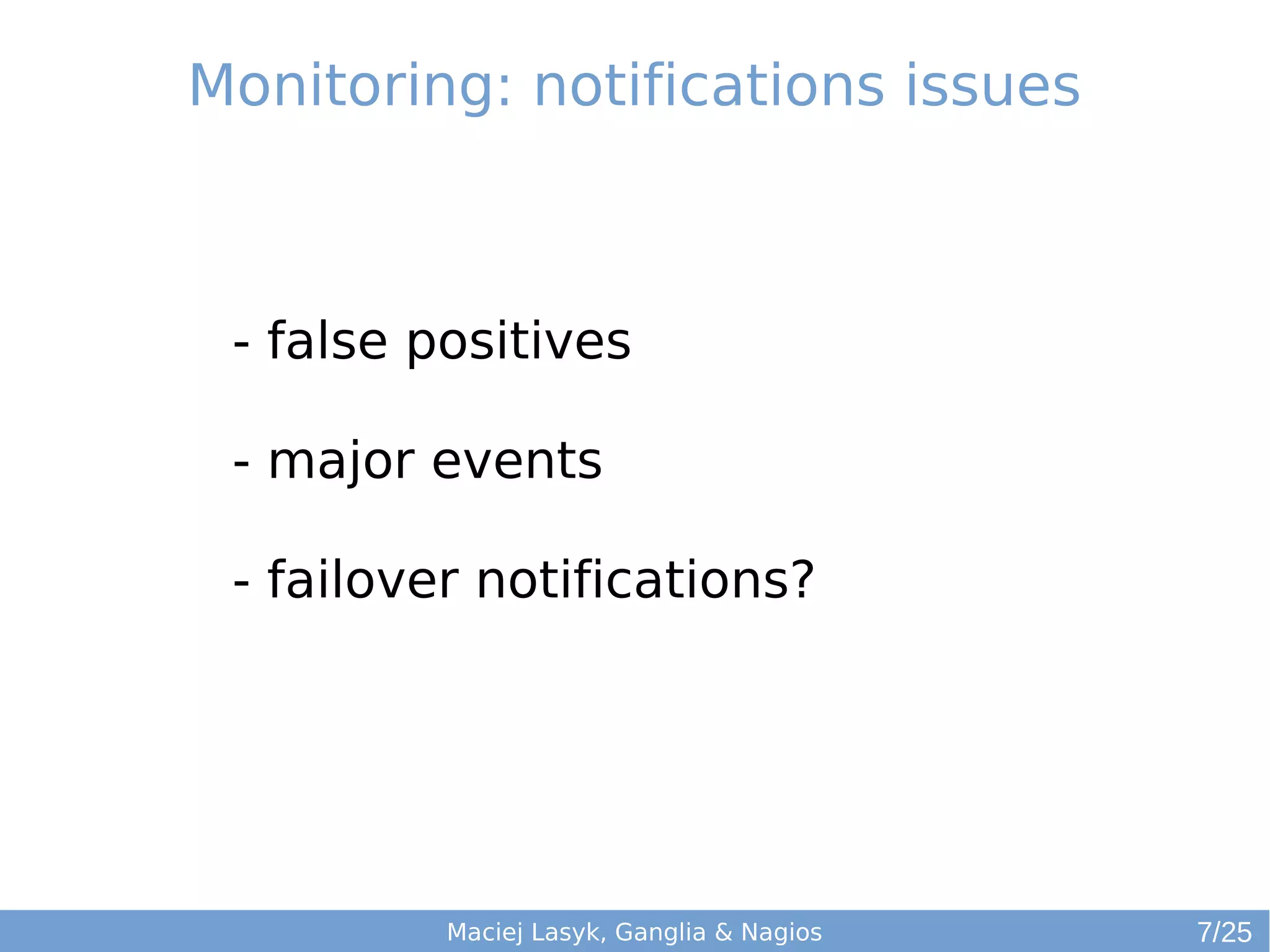 Monitoring: notifications issues

- false positives

- major events

- failover notifications?

Maciej Lasyk, Ganglia & Nagios

7/25